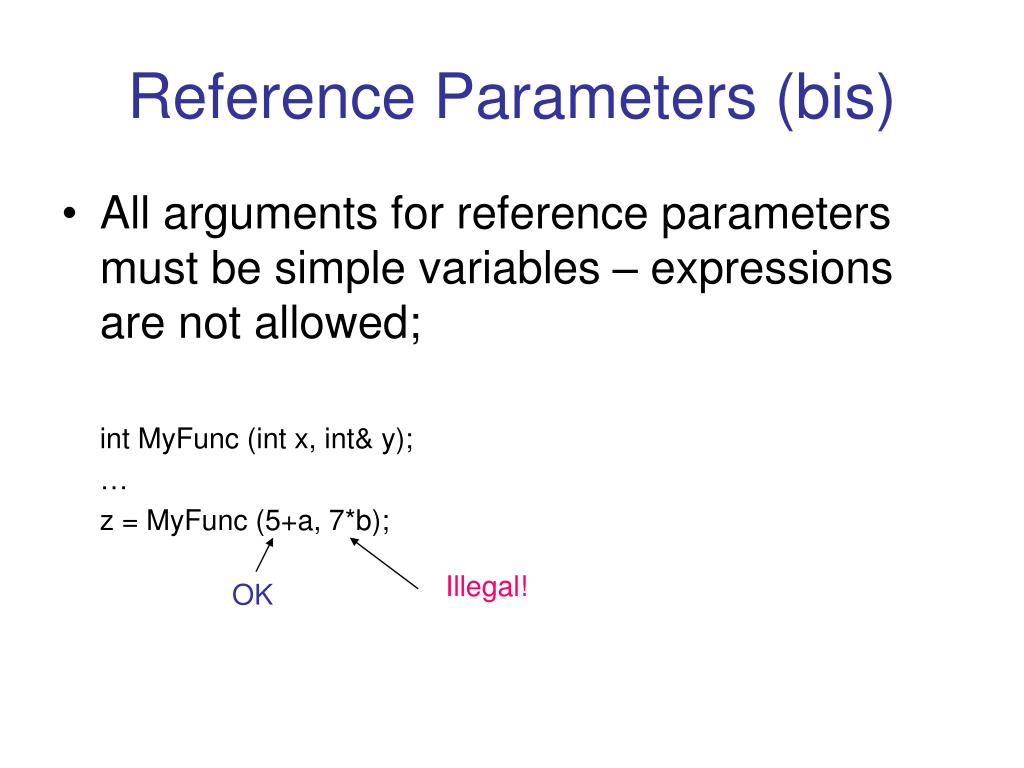 Reference Parameters (bis)

• All arguments for reference parameters must be simple variables – expressions are not allowed;

int MyFunc (int x, int& y);
…
z = MyFunc (5+a, 7*b);

OK

Illegal!